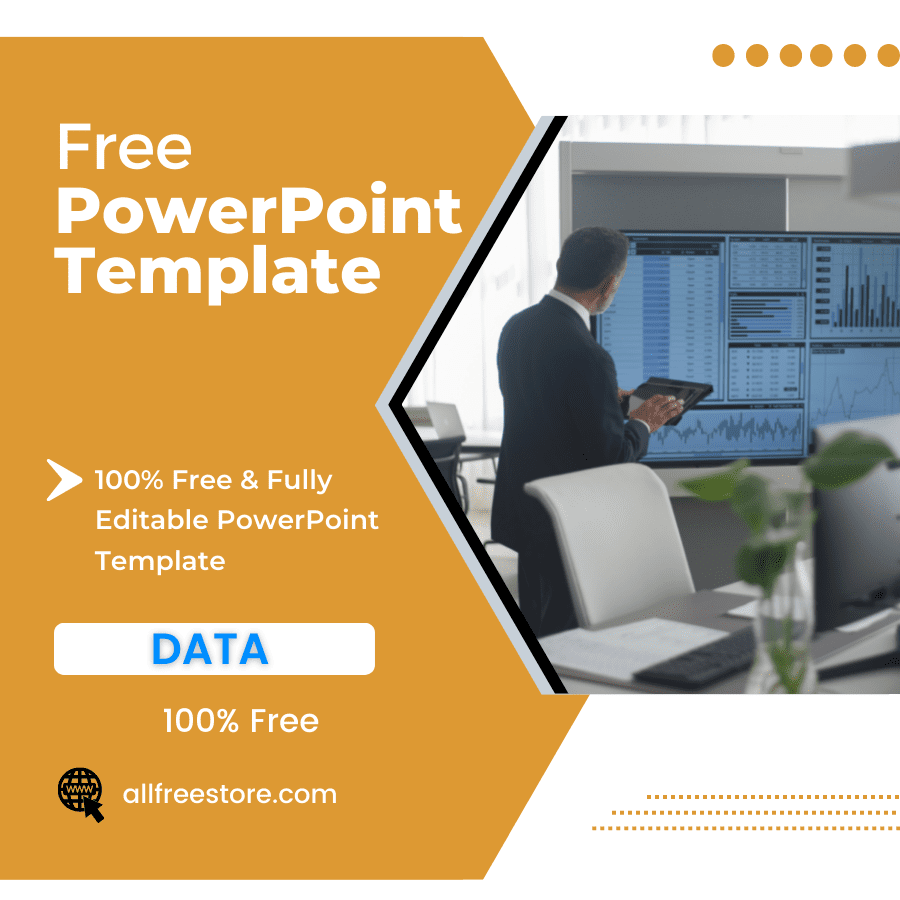 Free
PowerPoint
Template

100% Free & Fully Editable PowerPoint Template

DATA

100% Free

www

allfreestore.com